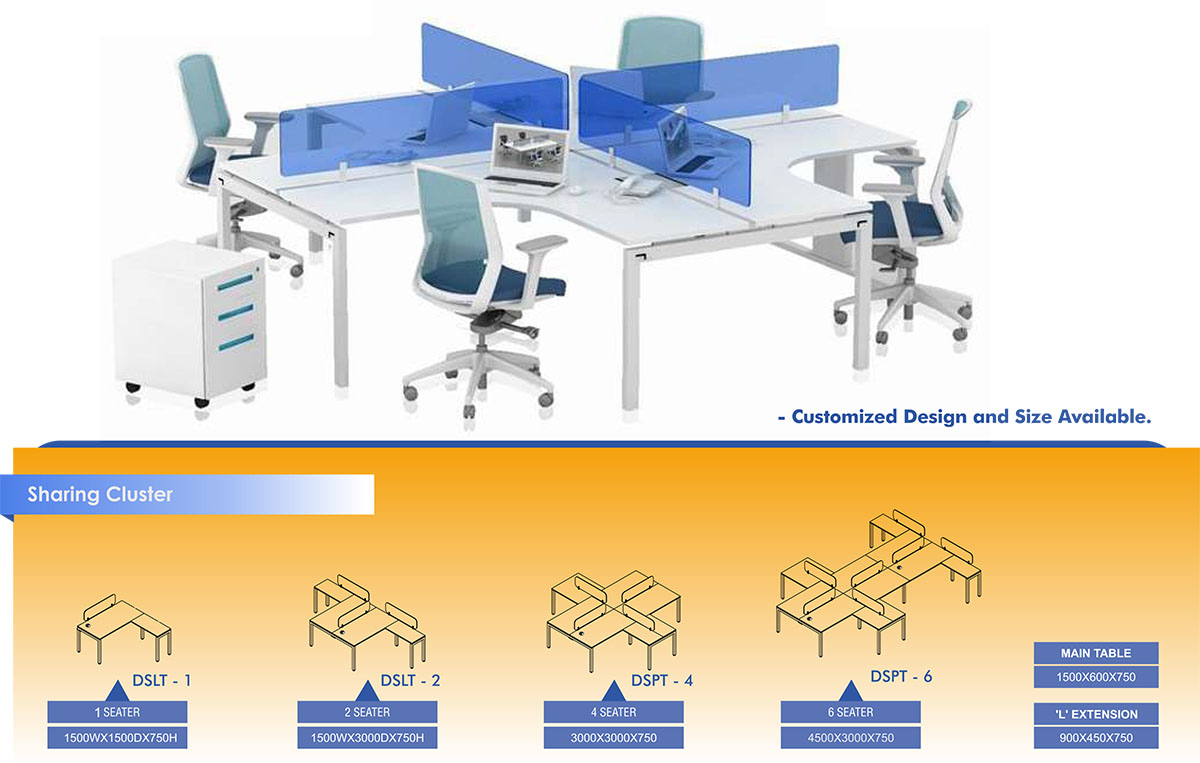 - Customized Design and Size Available.

Sharing Cluster

DSLT - 1
1 SEATER
1500WX1500DX750H

DSLT - 2
2 SEATER
1500WX3000DX750H

DSPT - 4
4 SEATER
3000X3000X750

DSPT - 6
6 SEATER
4500X3000X750

MAIN TABLE
1500X600X750

'L' EXTENSION
900X450X750